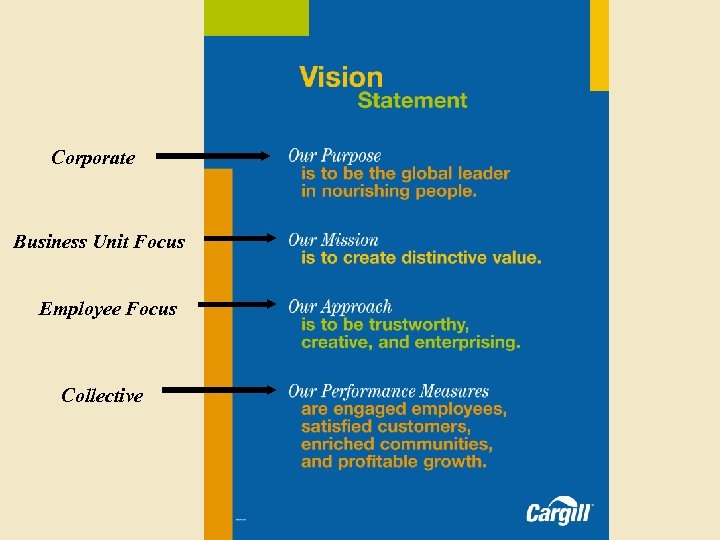 Vision
Statement

Corporate

Our Purpose
is to be the global leader in nourishing people.

Business Unit Focus

Our Mission
is to create distinctive value.

Employee Focus

Our Approach
is to be trustworthy, creative, and enterprising.

Collective

Our Performance Measures
are engaged employees, satisfied customers, enriched communities, and profitable growth.

Cargill